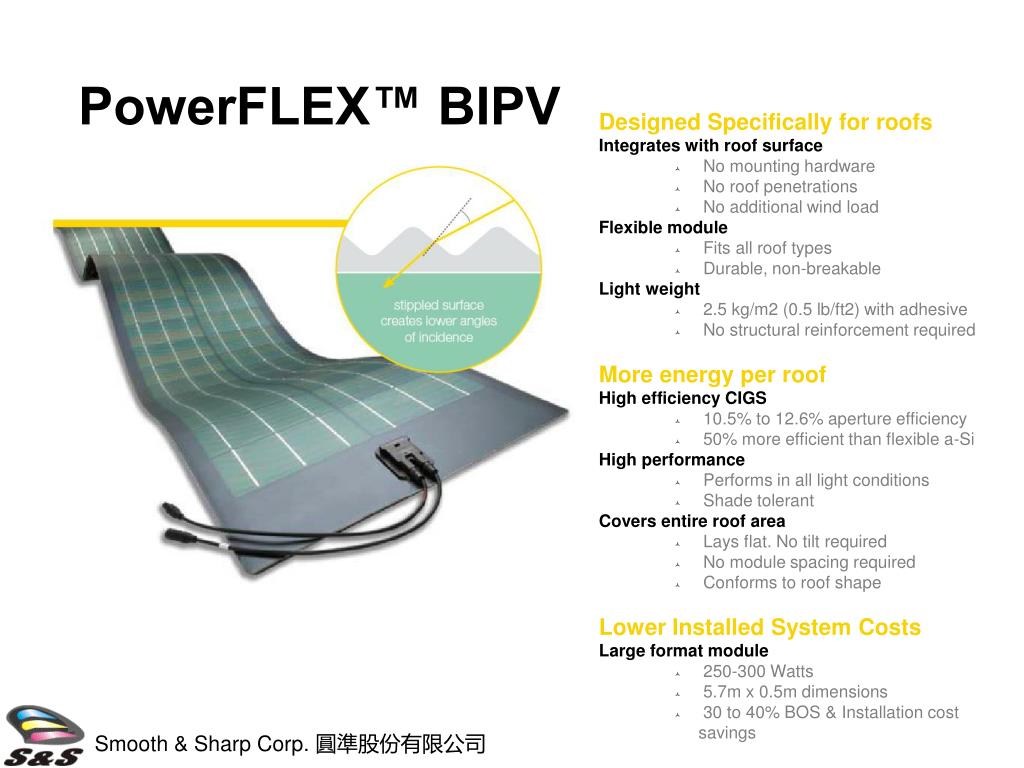 PowerFLEX™ BIPV

stippled surface creates lower angles of incidence

Designed Specifically for roofs
Integrates with roof surface
- No mounting hardware
- No roof penetrations
- No additional wind load
Flexible module
- Fits all roof types
- Durable, non-breakable
Light weight
- 2.5 kg/m2 (0.5 lb/ft2) with adhesive
- No structural reinforcement required

More energy per roof
High efficiency CIGS
- 10.5% to 12.6% aperture efficiency
- 50% more efficient than flexible a-Si
High performance
- Performs in all light conditions
- Shade tolerant
Covers entire roof area
- Lays flat. No tilt required
- No module spacing required
- Conforms to roof shape

Lower Installed System Costs
Large format module
- 250-300 Watts
- 5.7m x 0.5m dimensions
- 30 to 40% BOS & Installation cost savings

S&S
Smooth & Sharp Corp. 圓準股份有限公司